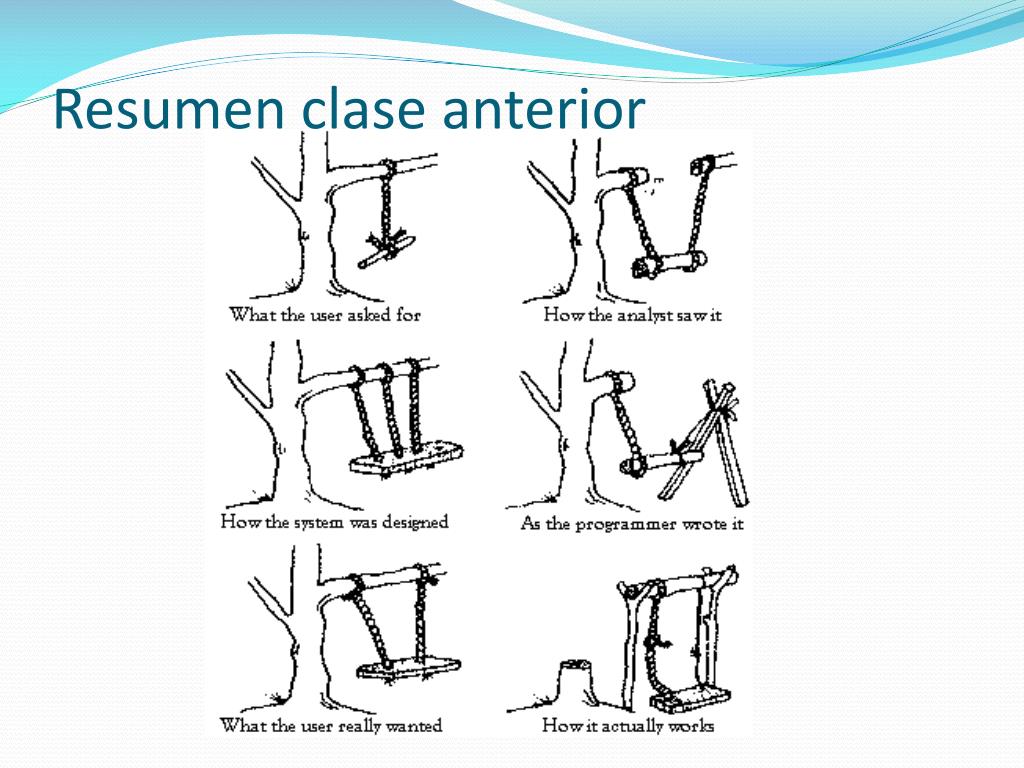 Resumen clase anterior

What the user asked for

How the analyst saw it

How the system was designed

As the programmer wrote it

What the user really wanted

How it actually works